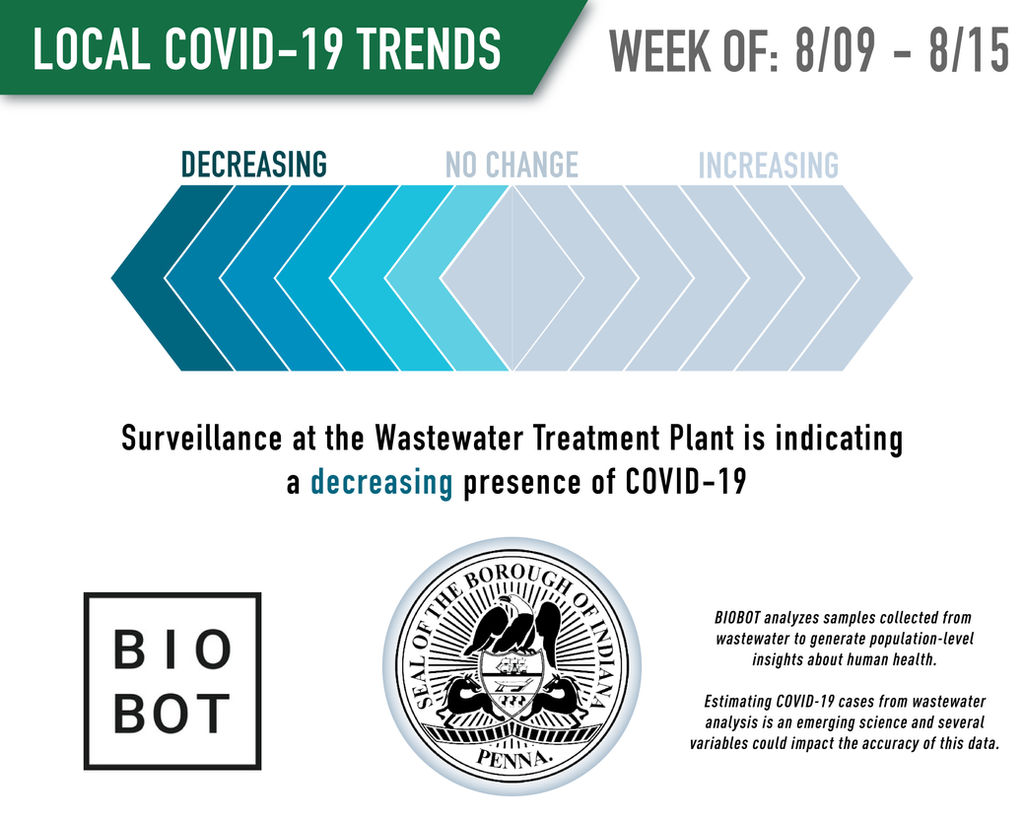 LOCAL COVID-19 TRENDS

WEEK OF: 8/09 - 8/15

DECREASING

NO CHANGE

INCREASING

Surveillance at the Wastewater Treatment Plant is indicating a decreasing presence of COVID-19

BIO
BOT

SEAL OF THE BOROUGH OF INDIANA
PENNA.

BIOBOT analyzes samples collected from wastewater to generate population-level insights about human health.

Estimating COVID-19 cases from wastewater analysis is an emerging science and several variables could impact the accuracy of this data.